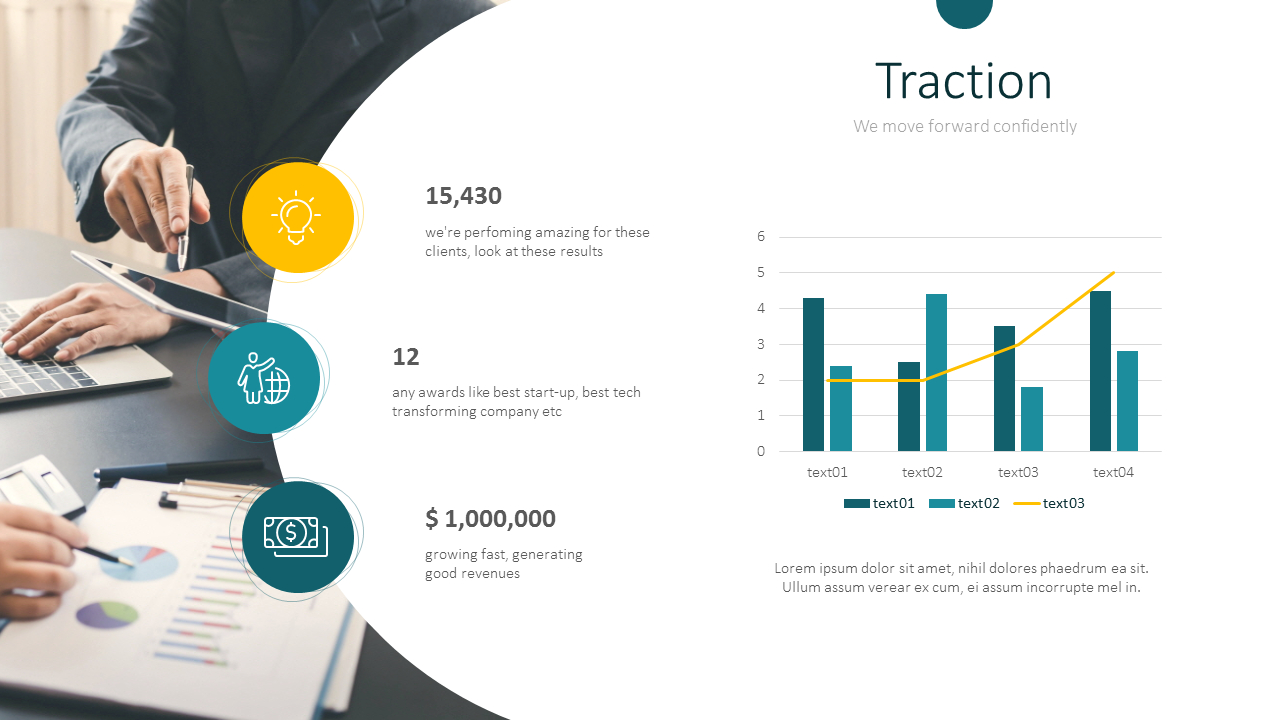 Traction

We move forward confidently

15,430

we're perfoming amazing for these clients, look at these results

12

any awards like best start-up, best tech transforming company etc

$ 1,000,000

growing fast, generating good revenues

6
5
4
3
2
1
0
text01
text02
text03
text04

text01 text02 text03

Lorem ipsum dolor sit amet, nihil dolores phaedrum ea sit. Ullum assum verear ex cum, ei assum incorrupte mel in.